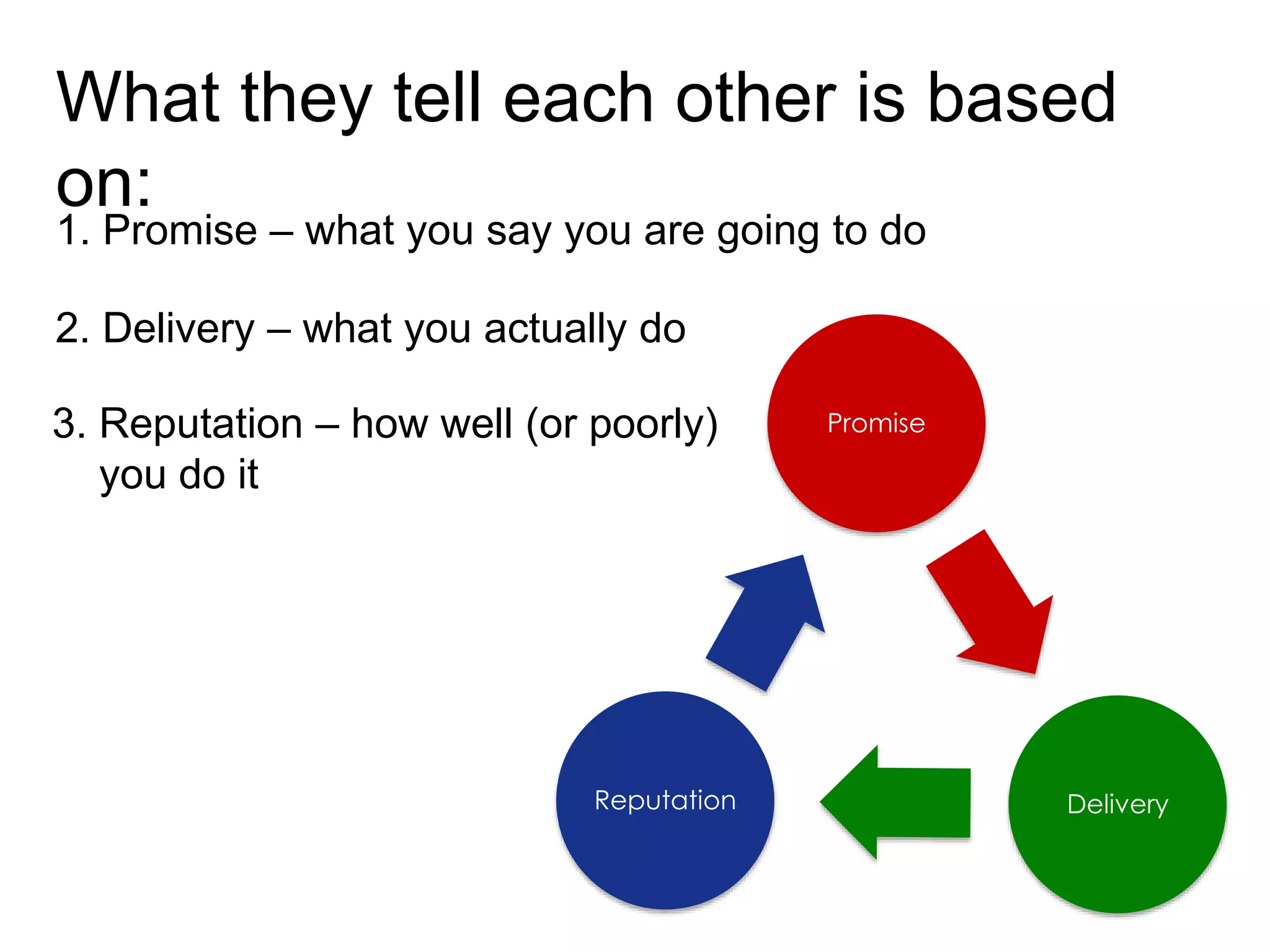 What they tell each other is based on:

1. Promise – what you say you are going to do

2. Delivery – what you actually do

3. Reputation – how well (or poorly) you do it

Promise

Reputation

Delivery